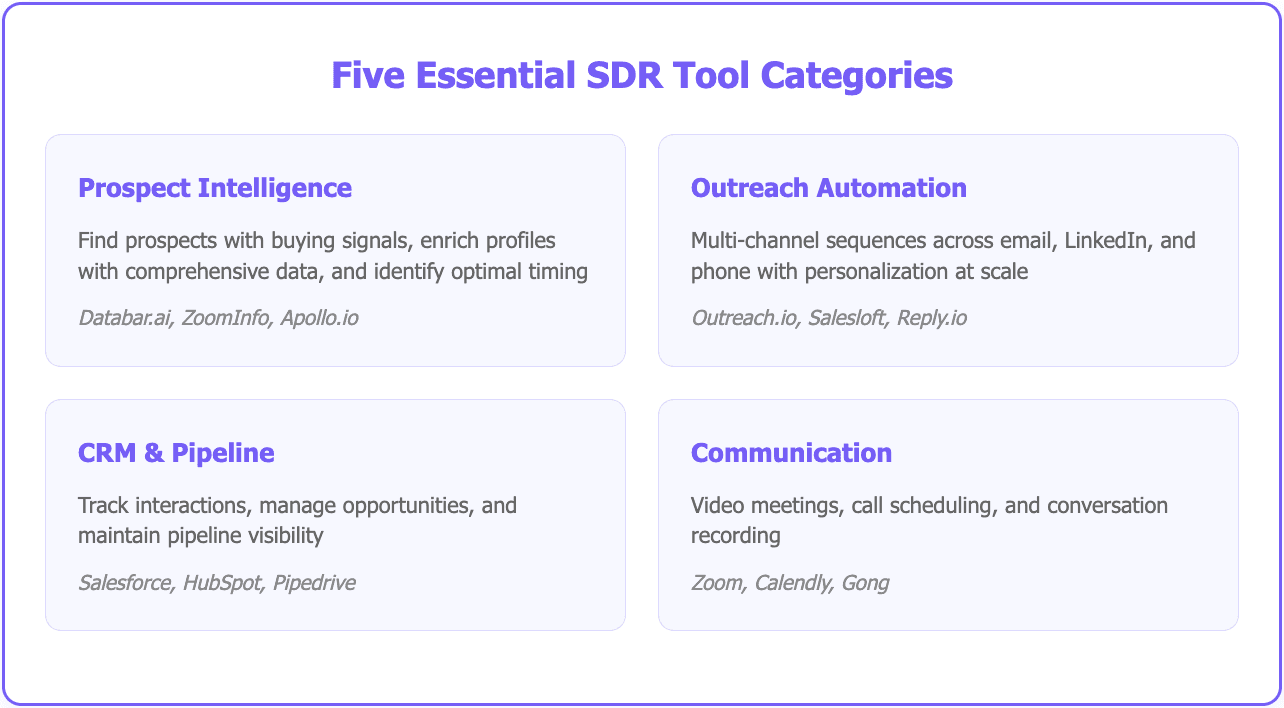 Five Essential SDR Tool Categories

Prospect Intelligence

Find prospects with buying signals, enrich profiles with comprehensive data, and identify optimal timing

Databar.ai, ZoomInfo, Apollo.io

Outreach Automation

Multi-channel sequences across email, LinkedIn, and phone with personalization at scale

Outreach.io, Salesloft, Reply.io

CRM & Pipeline

Track interactions, manage opportunities, and maintain pipeline visibility

Salesforce, HubSpot, Pipedrive

Communication

Video meetings, call scheduling, and conversation recording

Zoom, Calendly, Gong